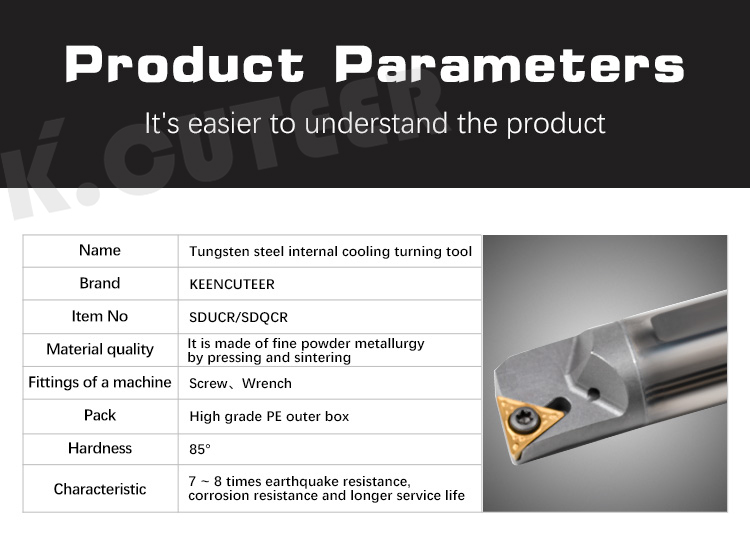 Product Parameters

It's easier to understand the product

K.CUTEER

| Name | Tungsten steel internal cooling turning tool |
|---|---|
| Brand | KEENCUTEER |
| Item No | SDUCR/SDQCR |
| Material quality | It is made of fine powder metallurgy by pressing and sintering |
| Fittings of a machine | Screw、Wrench |
| Pack | High grade PE outer box |
| Hardness | 85° |
| Characteristic | 7 ~ 8 times earthquake resistance, corrosion resistance and longer service life |